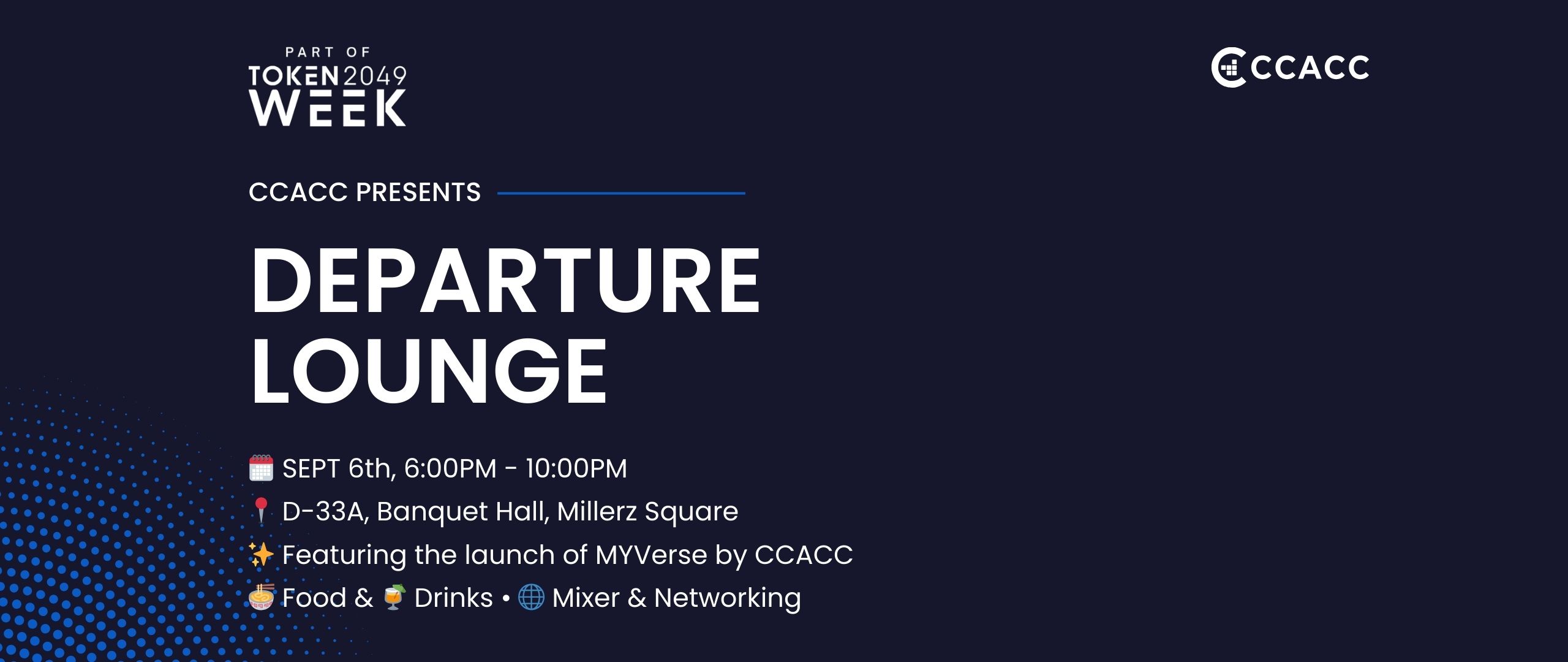 PART OF
TOKEN2049
WEEK

CCACC

CCACC PRESENTS

DEPARTURE LOUNGE

🗓️ SEPT 6th, 6:00PM - 10:00PM
📍 D-33A, Banquet Hall, Millerz Square
✨ Featuring the launch of MYVerse by CCACC
🍜 Food & 🍹 Drinks • 🌐 Mixer & Networking